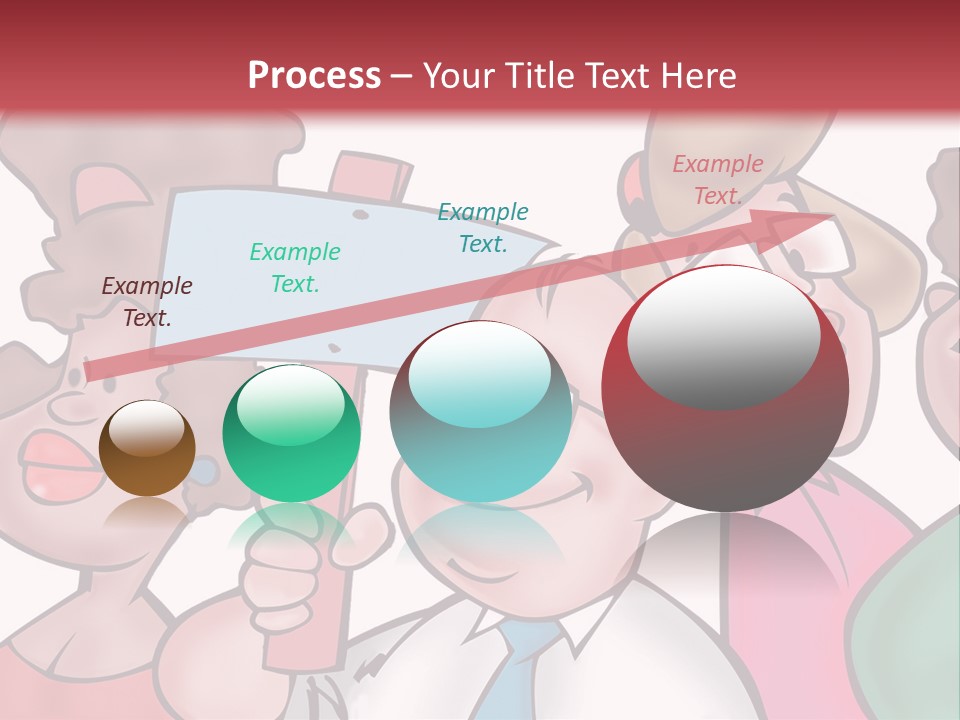 Process – Your Title Text Here

Example Text.

Example Text.

Example Text.

Example Text.